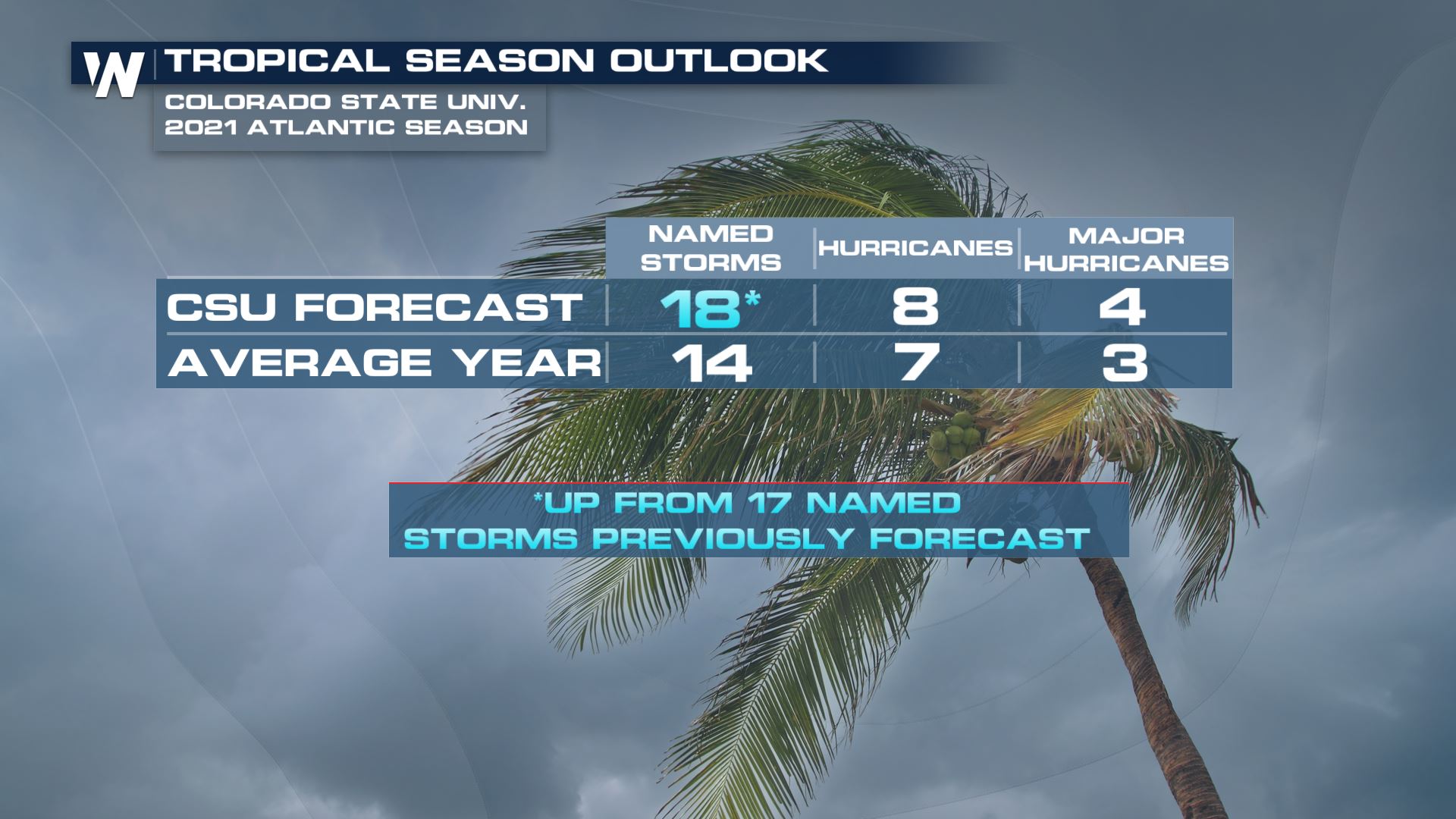 W TROPICAL SEASON OUTLOOK

COLORADO STATE UNIV.
2021 ATLANTIC SEASON

| | NAMED STORMS | HURRICANES | MAJOR HURRICANES |
|---|---|---|---|
| CSU FORECAST | 18* | 8 | 4 |
| AVERAGE YEAR | 14 | 7 | 3 |

*UP FROM 17 NAMED STORMS PREVIOUSLY FORECAST